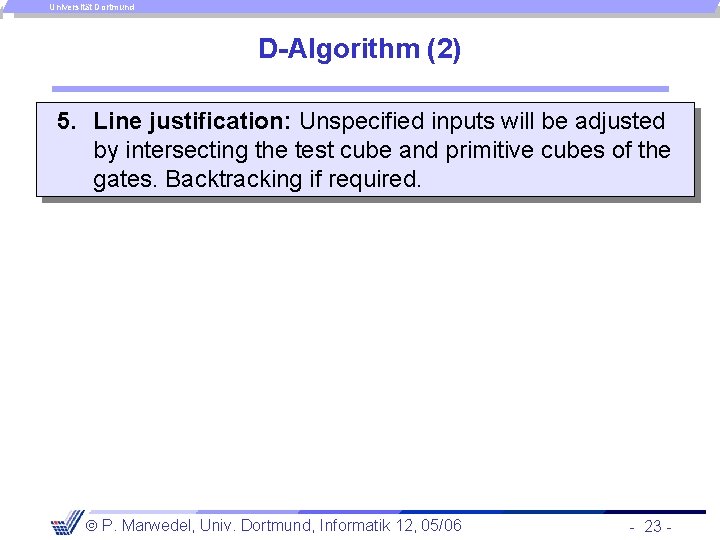 Universität Dortmund

D-Algorithm (2)

5. Line justification: Unspecified inputs will be adjusted by intersecting the test cube and primitive cubes of the gates. Backtracking if required.

© P. Marwedel, Univ. Dortmund, Informatik 12, 05/06

- 23 -